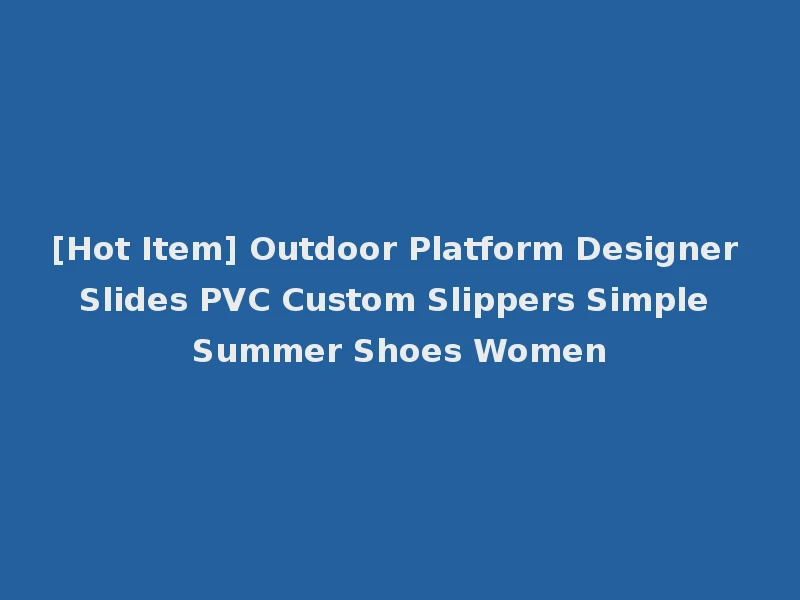 [Hot Item] Outdoor Platform Designer Slides PVC Custom Slippers Simple Summer Shoes Women